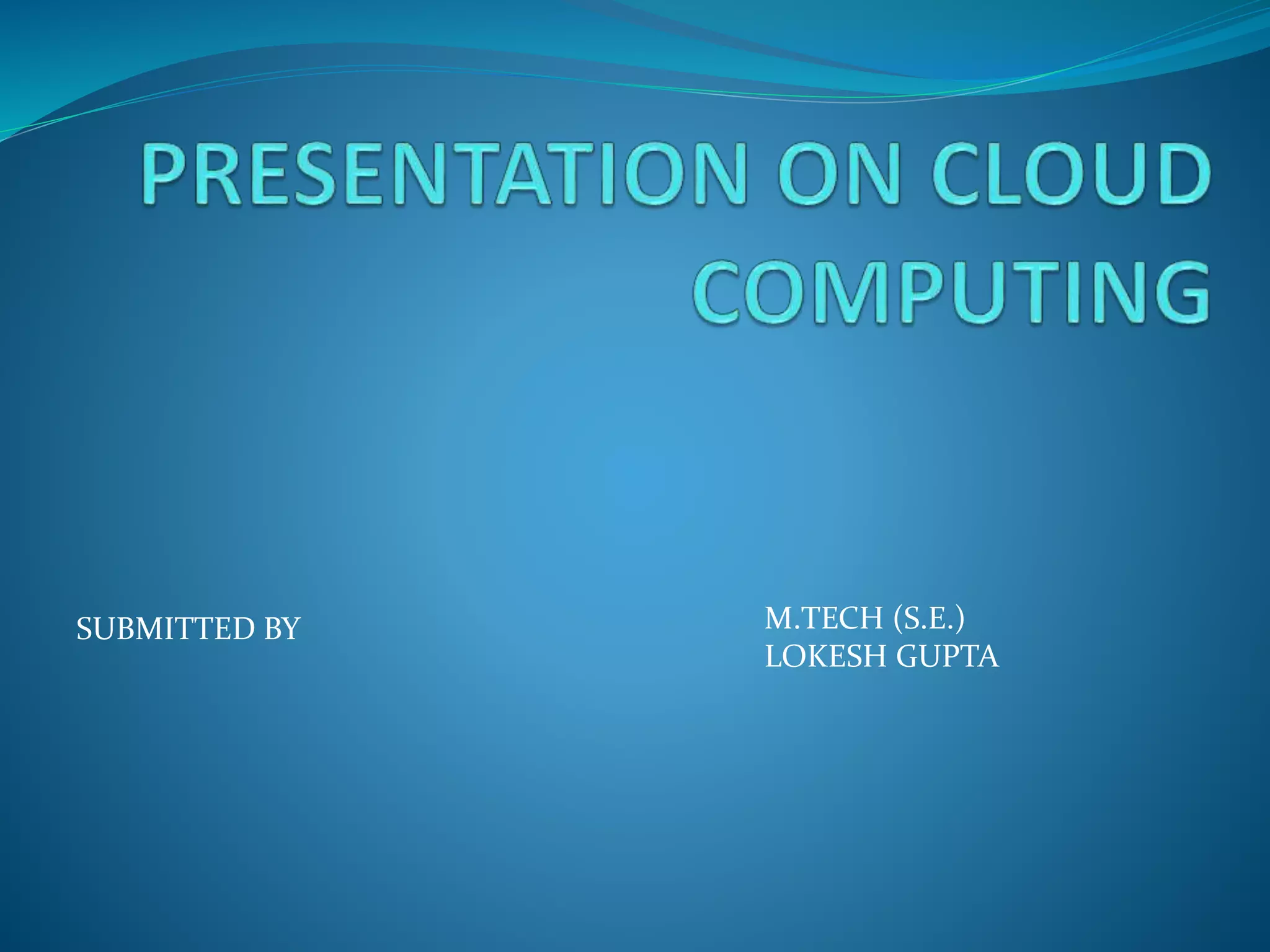 PRESENTATION ON CLOUD COMPUTING

SUBMITTED BY

M.TECH (S.E.)
LOKESH GUPTA